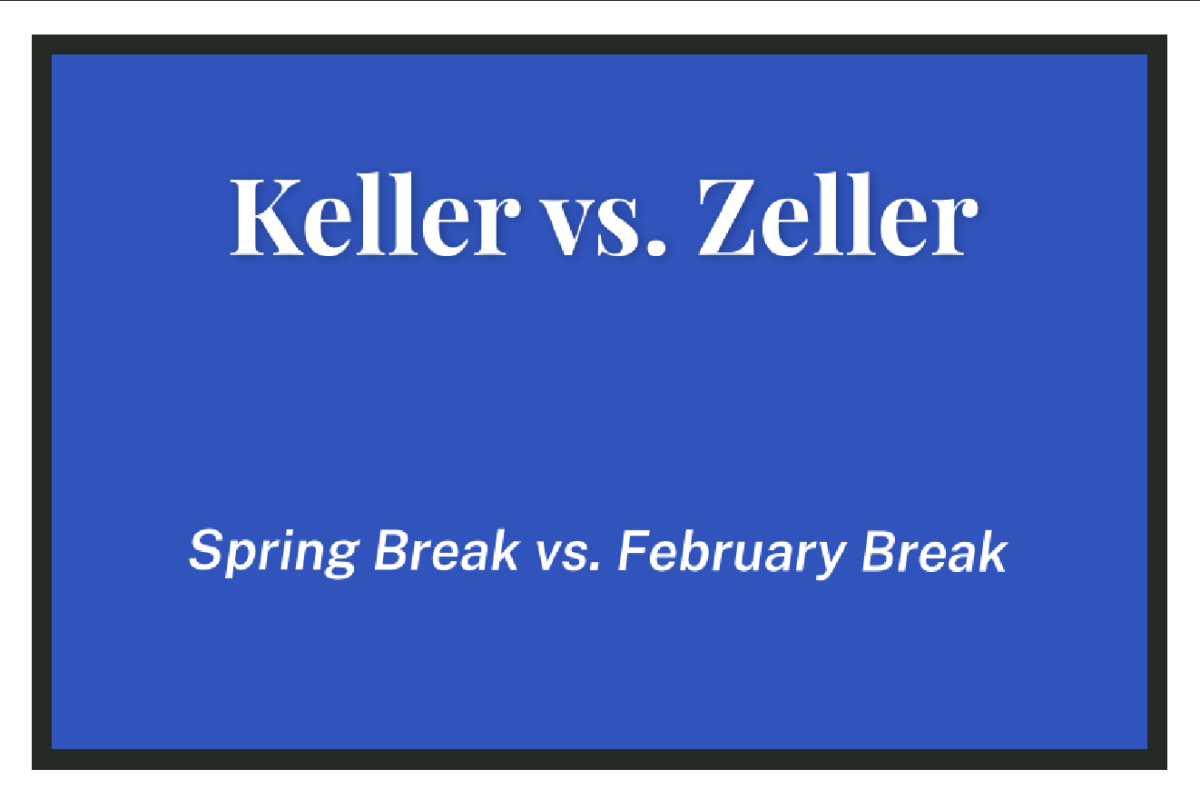 Keller vs. Zeller

Spring Break vs. February Break